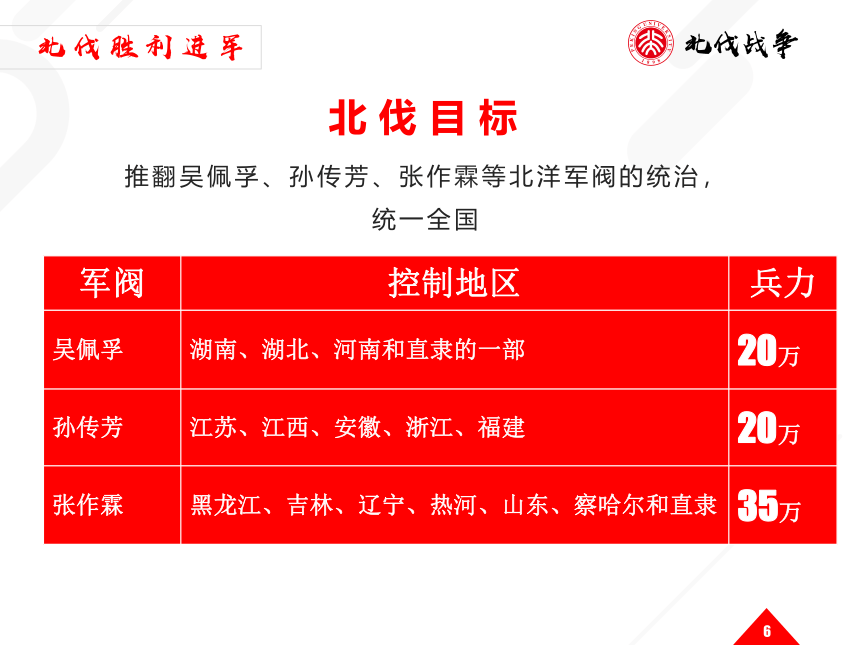 北伐胜利进军

北伐战争

北伐目标

推翻吴佩孚、孙传芳、张作霖等北洋军阀的统治，统一全国

| 军阀 | 控制地区 | 兵力 |
|---|---|---|
| 吴佩孚 | 湖南、湖北、河南和直隶的一部 | 20万 |
| 孙传芳 | 江苏、江西、安徽、浙江、福建 | 20万 |
| 张作霖 | 黑龙江、吉林、辽宁、热河、山东、察哈尔和直隶 | 35万 |

6